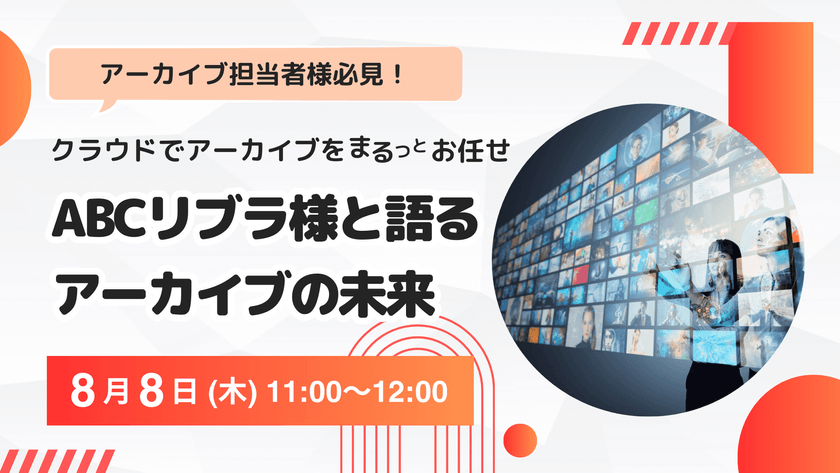 アーカイブ担当者様必見！

クラウドでアーカイブをまるっとお任せ

ABCリブラ様と語る
アーカイブの未来

8月8日 (木) 11:00〜12:00